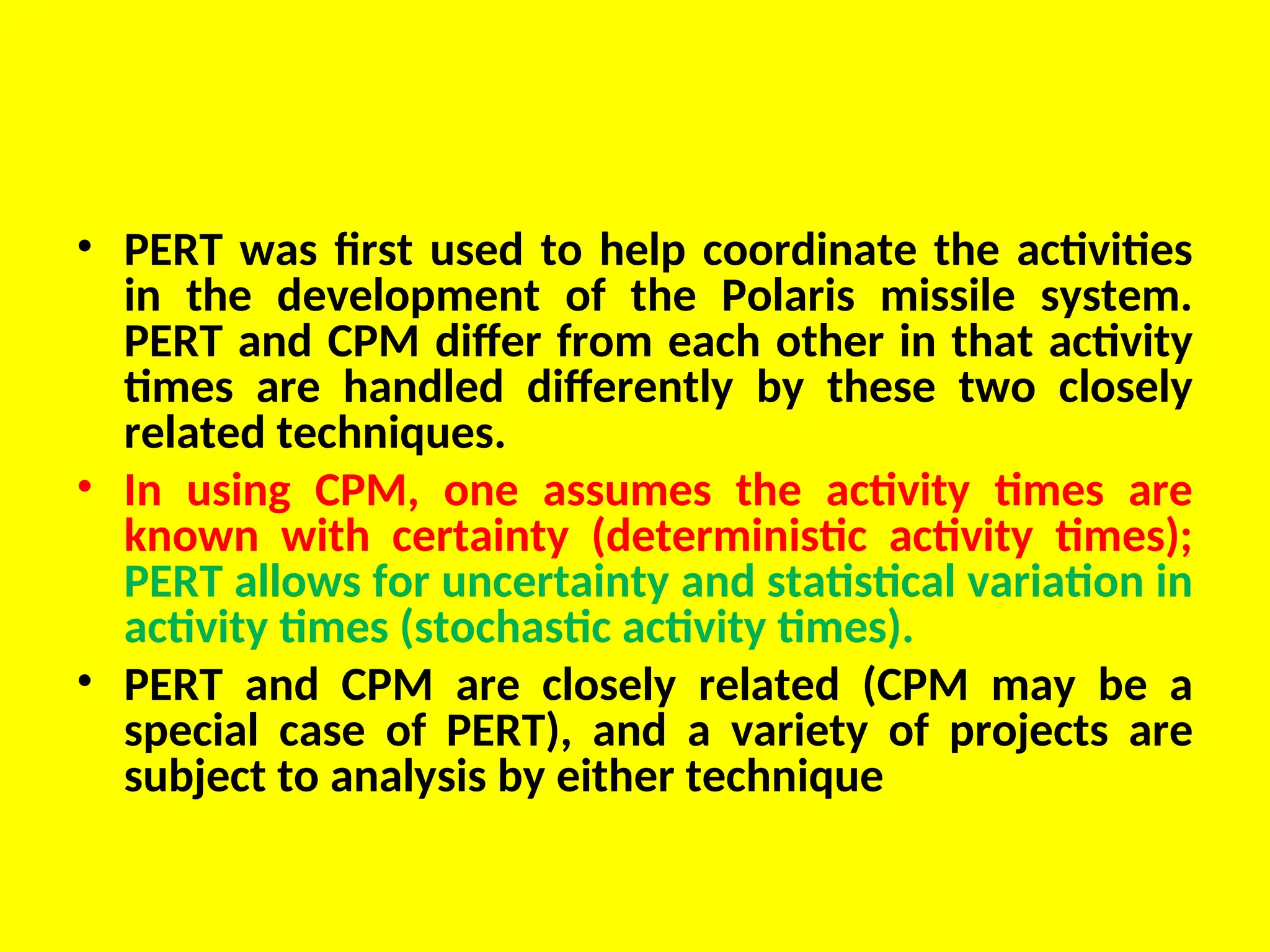 • PERT was first used to help coordinate the activities in the development of the Polaris missile system. PERT and CPM differ from each other in that activity times are handled differently by these two closely related techniques.

• In using CPM, one assumes the activity times are known with certainty (deterministic activity times); PERT allows for uncertainty and statistical variation in activity times (stochastic activity times).

• PERT and CPM are closely related (CPM may be a special case of PERT), and a variety of projects are subject to analysis by either technique